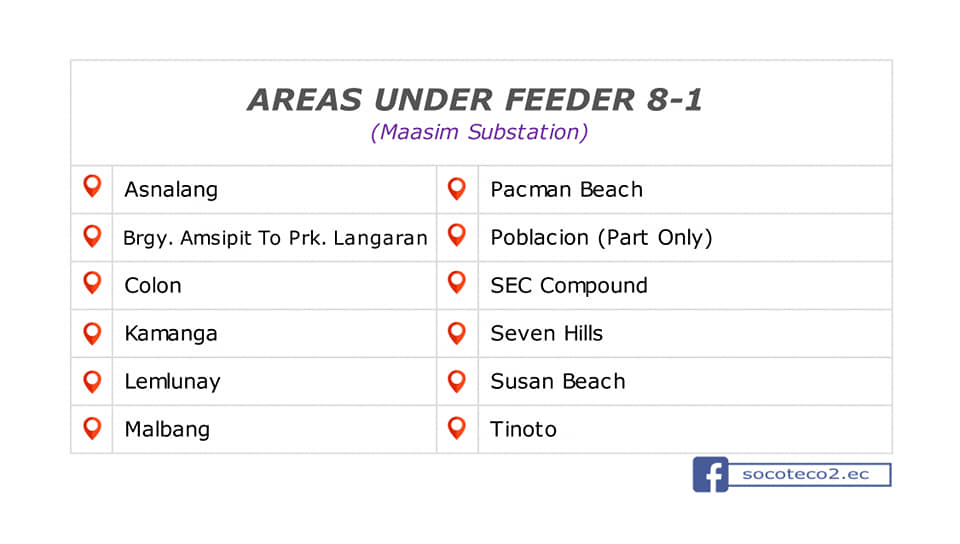 AREAS UNDER FEEDER 8-1
(Maasim Substation)

| Asnalang | Pacman Beach |
|---|---|
| Brgy. Amsipit To Prk. Langaran | Poblacion (Part Only) |
| Colon | SEC Compound |
| Kamanga | Seven Hills |
| Lemlunay | Susan Beach |
| Malbang | Tinoto |

socoteco2.ec